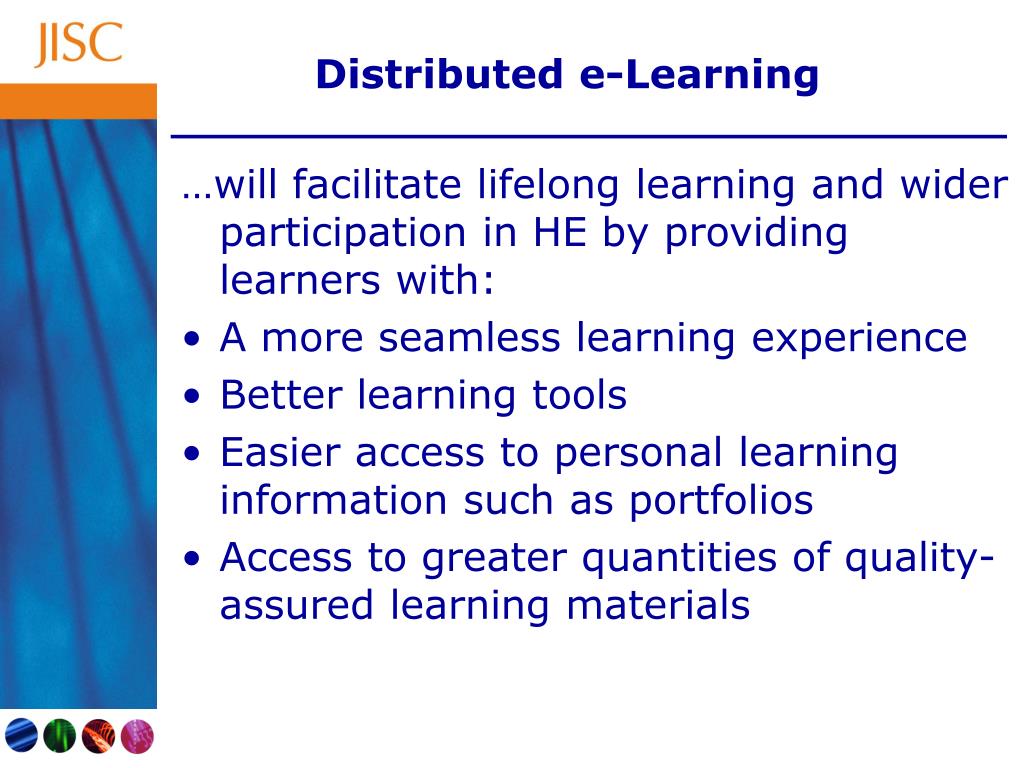 JISC

Distributed e-Learning

…will facilitate lifelong learning and wider participation in HE by providing learners with:

• A more seamless learning experience
• Better learning tools
• Easier access to personal learning information such as portfolios
• Access to greater quantities of quality-assured learning materials